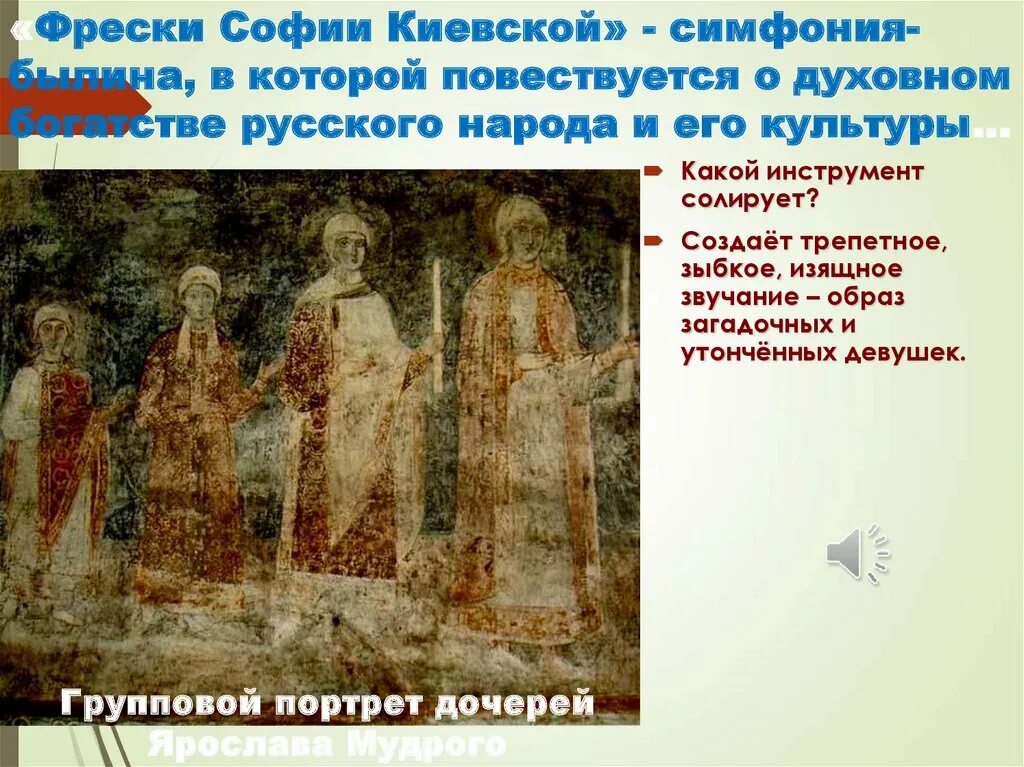 «Фрески Софии Киевской» - симфония-былина, в которой повествуется о духовном богатстве русского народа и его культуры…

Какой инструмент солирует?

Создаёт трепетное, зыбкое, изящное звучание – образ загадочных и утончённых девушек.

Групповой портрет дочерей Ярослава Мудрого